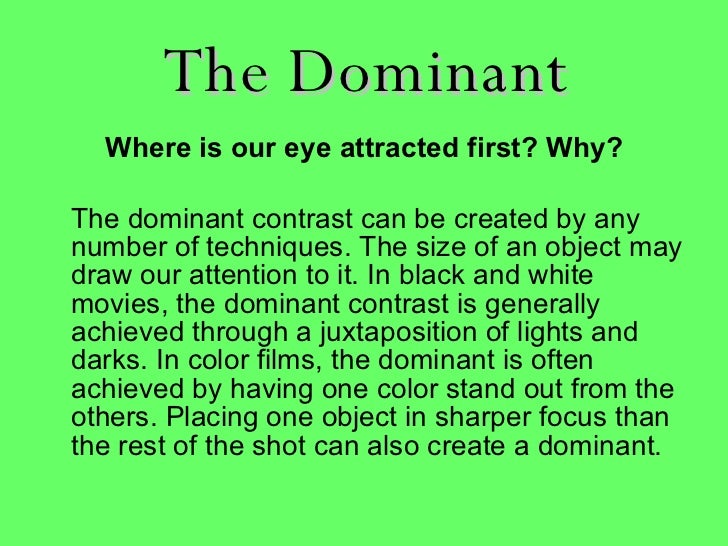 The Dominant

Where is our eye attracted first? Why?

The dominant contrast can be created by any number of techniques. The size of an object may draw our attention to it. In black and white movies, the dominant contrast is generally achieved through a juxtaposition of lights and darks. In color films, the dominant is often achieved by having one color stand out from the others. Placing one object in sharper focus than the rest of the shot can also create a dominant.